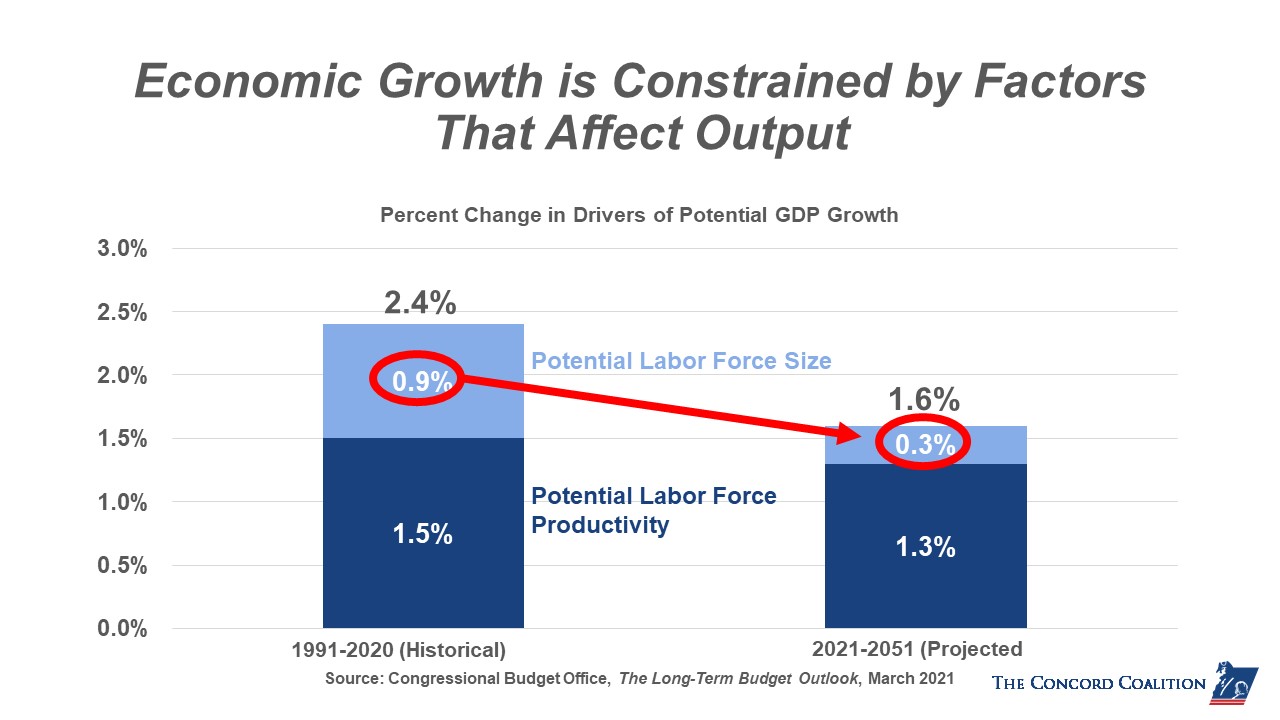 Economic Growth is Constrained by Factors That Affect Output

Percent Change in Drivers of Potential GDP Growth

3.0%
2.5%
2.0%
1.5%
1.0%
0.5%
0.0%

2.4%
0.9%
1.5%

Potential Labor Force Size

Potential Labor Force Productivity

1.6%
0.3%
1.3%

1991-2020 (Historical)
2021-2051 (Projected

Source: Congressional Budget Office, The Long-Term Budget Outlook, March 2021

THE CONCORD COALITION